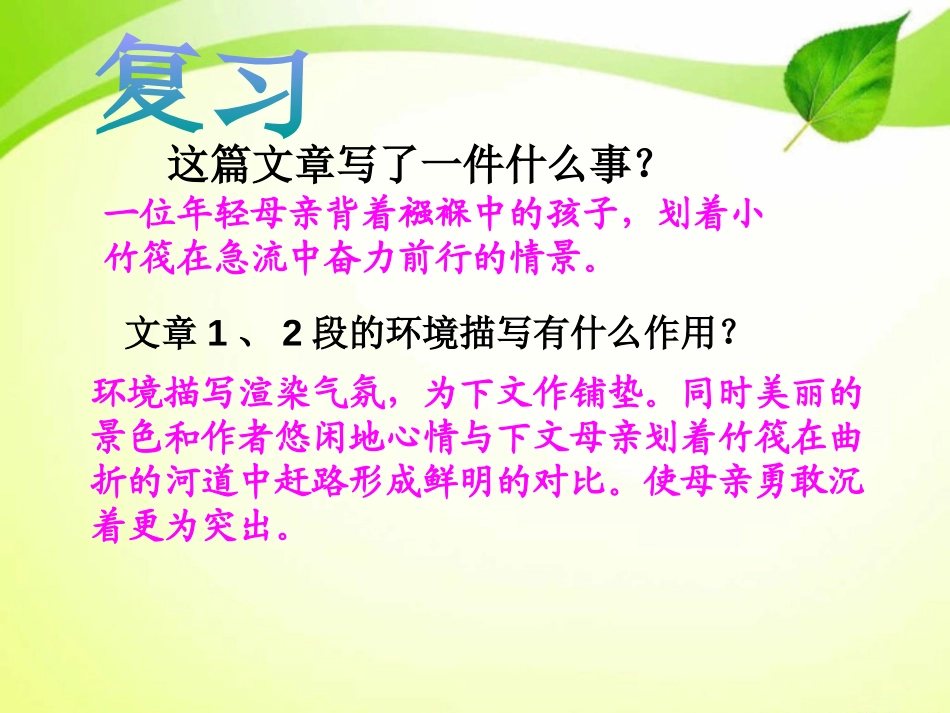 复习

这篇文章写了一件什么事？

一位年轻母亲背着襁褓中的孩子，划着小竹筏在急流中奋力前行的情景。

文章 1 、 2 段的环境描写有什么作用？

环境描写渲染气氛，为下文作铺垫。同时美丽的景色和作者悠闲地心情与下文母亲划着竹筏在曲折的河道中赶路形成鲜明的对比。使母亲勇敢沉着更为突出。